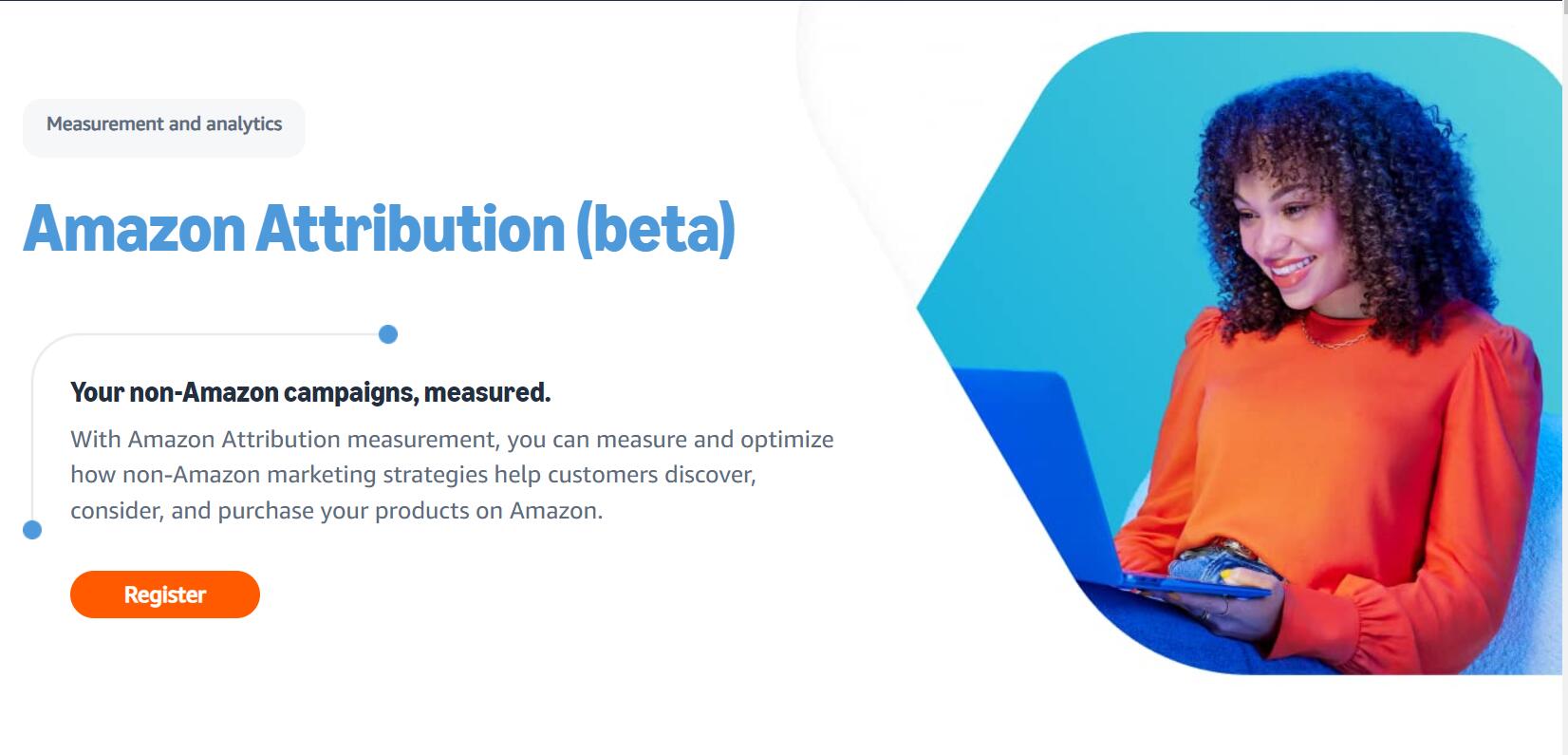 Measurement and analytics

Amazon Attribution (beta)

Your non-Amazon campaigns, measured.

With Amazon Attribution measurement, you can measure and optimize how non-Amazon marketing strategies help customers discover, consider, and purchase your products on Amazon.

Register